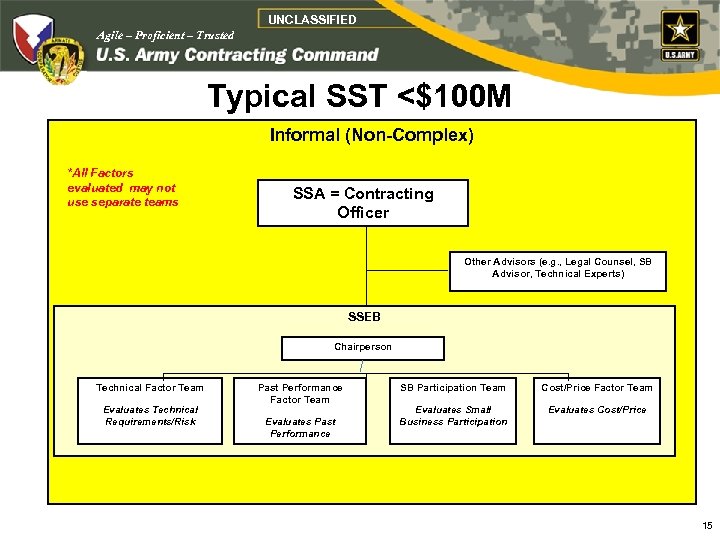 UNCLASSIFIED

Agile – Proficient – Trusted

U.S. Army Contracting Command

U.S.ARMY

Typical SST <$100M

Informal (Non-Complex)

*All Factors evaluated may not use separate teams

SSA = Contracting Officer

Other Advisors (e.g., Legal Counsel, SB Advisor, Technical Experts)

SSEB

Chairperson

Technical Factor Team

Evaluates Technical Requirements/Risk

Past Performance Factor Team

Evaluates Past Performance

SB Participation Team

Evaluates Small Business Participation

Cost/Price Factor Team

Evaluates Cost/Price

15